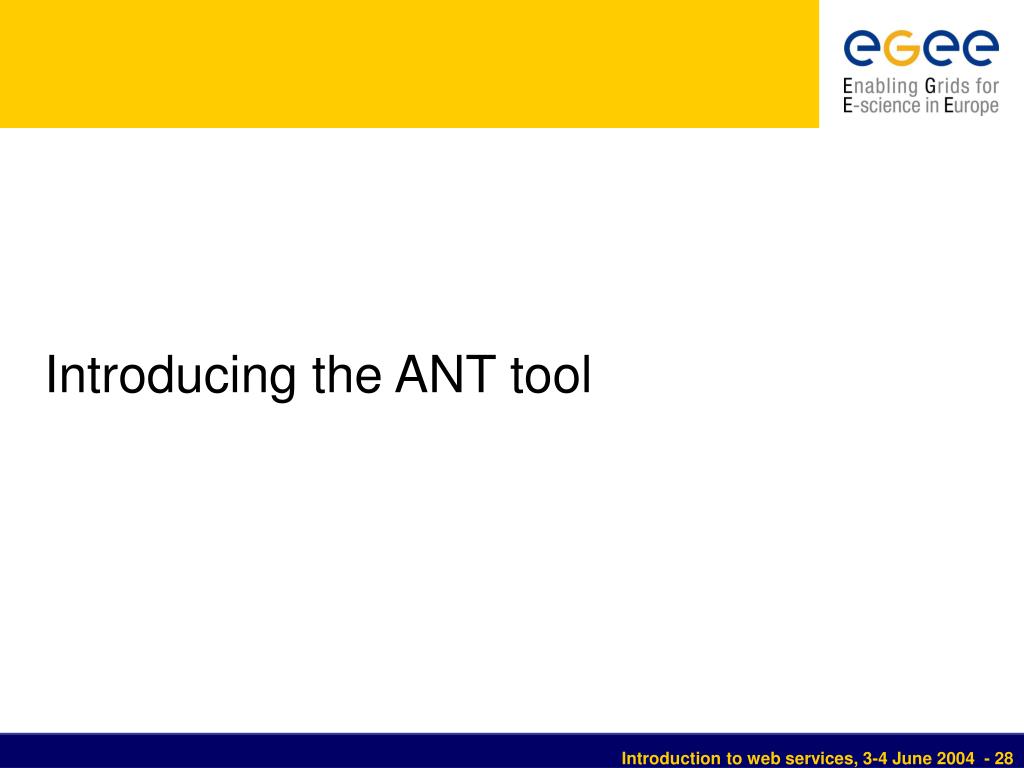 eGee
Enabling Grids for E-science in Europe

Introducing the ANT tool

Introduction to web services, 3-4 June 2004 - 28